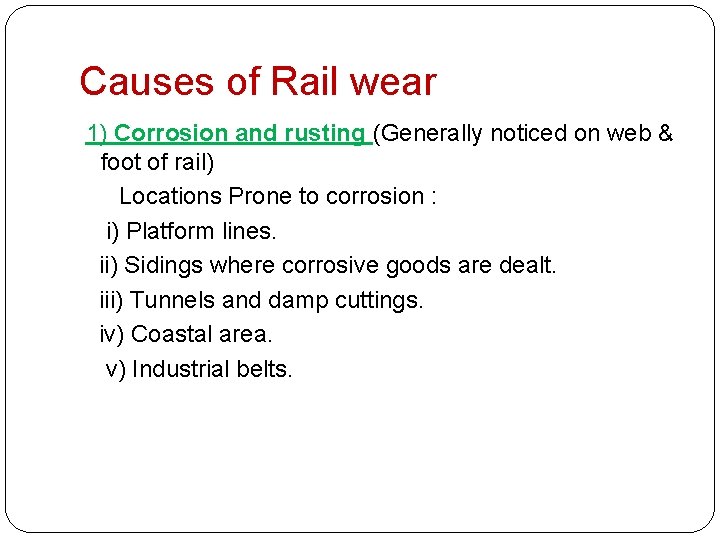 Causes of Rail wear

1) Corrosion and rusting (Generally noticed on web & foot of rail)

Locations Prone to corrosion :

i) Platform lines.

ii) Sidings where corrosive goods are dealt.

iii) Tunnels and damp cuttings.

iv) Coastal area.

v) Industrial belts.